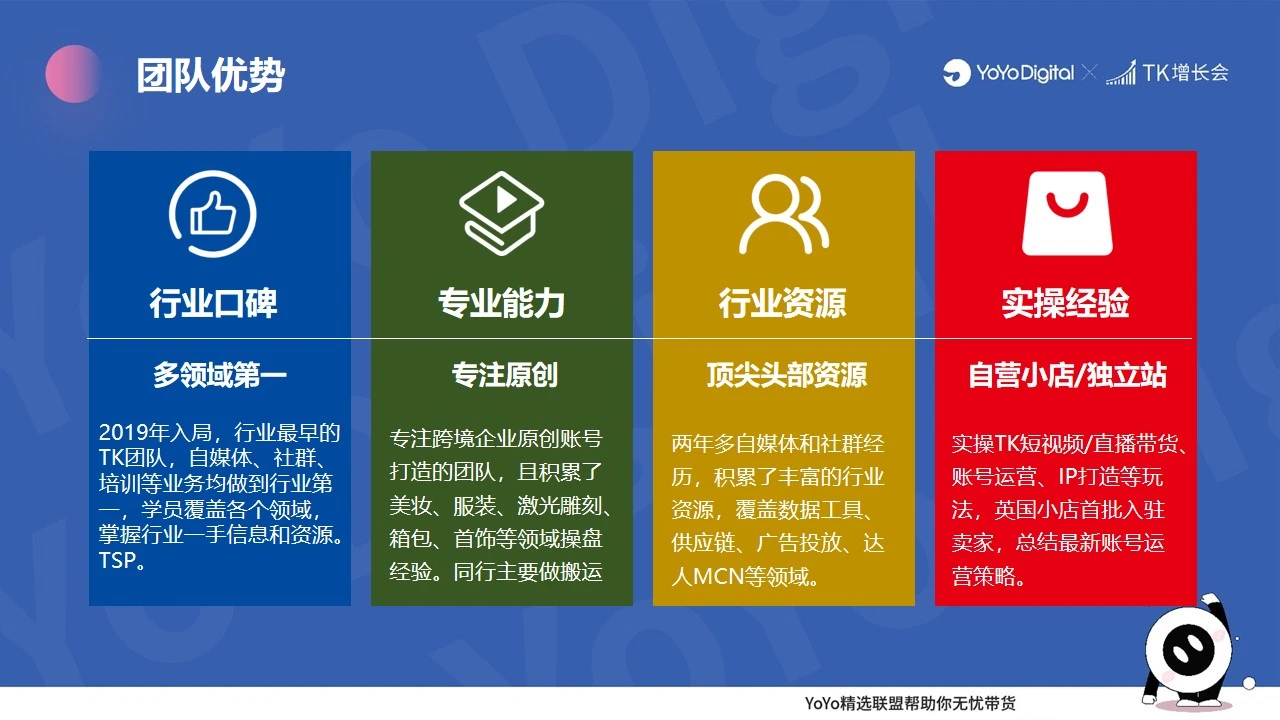 团队优势

YoYo Digital × TK增长会

行业口碑

多领域第一

2019年入局，行业最早的TK团队，自媒体、社群、培训等业务均做到行业第一，学员覆盖各个领域，掌握行业一手信息和资源。TSP。

专业能力

专注原创

专注跨境企业原创账号打造的团队，且积累了美妆、服装、激光雕刻、箱包、首饰等领域操盘经验。同行主要做搬运

行业资源

顶尖头部资源

两年多自媒体和社群经历，积累了丰富的行业资源，覆盖数据工具、供应链、广告投放、达人MCN等领域。

实操经验

自营小店/独立站

实操TK短视频/直播带货、账号运营、IP打造等玩法，英国小店首批入驻卖家，总结最新账号运营策略。

YoYo精选联盟帮助你无忧带货